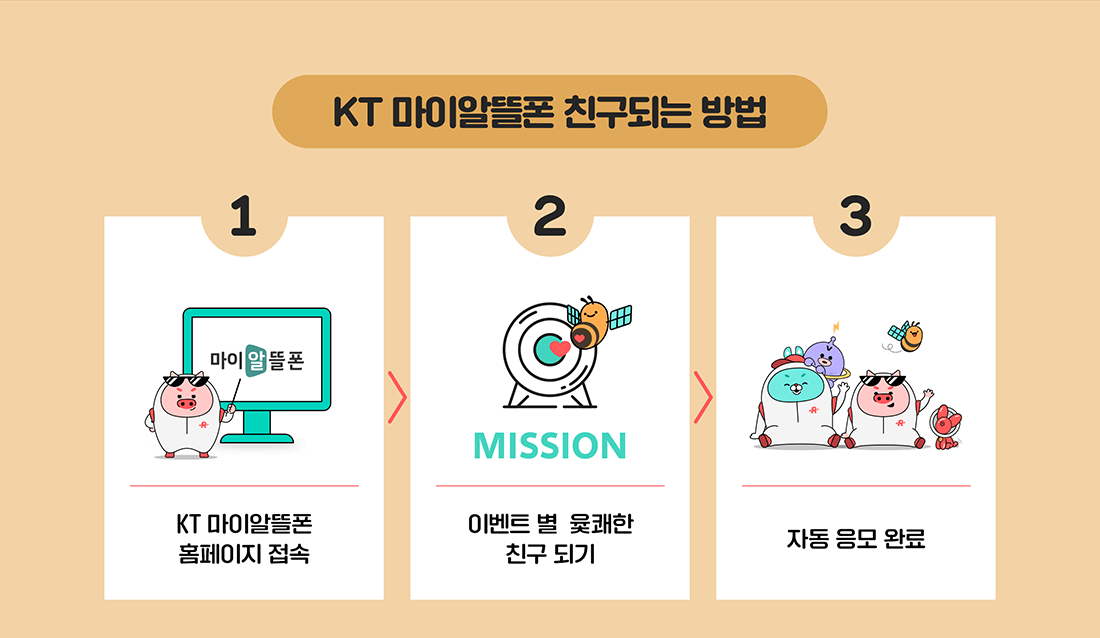 KT 마이알뜰폰 친구되는 방법

1

마이알뜰폰

KT 마이알뜰폰 홈페이지 접속

2

MISSION

이벤트 별 윷쾌한 친구 되기

3

자동 응모 완료